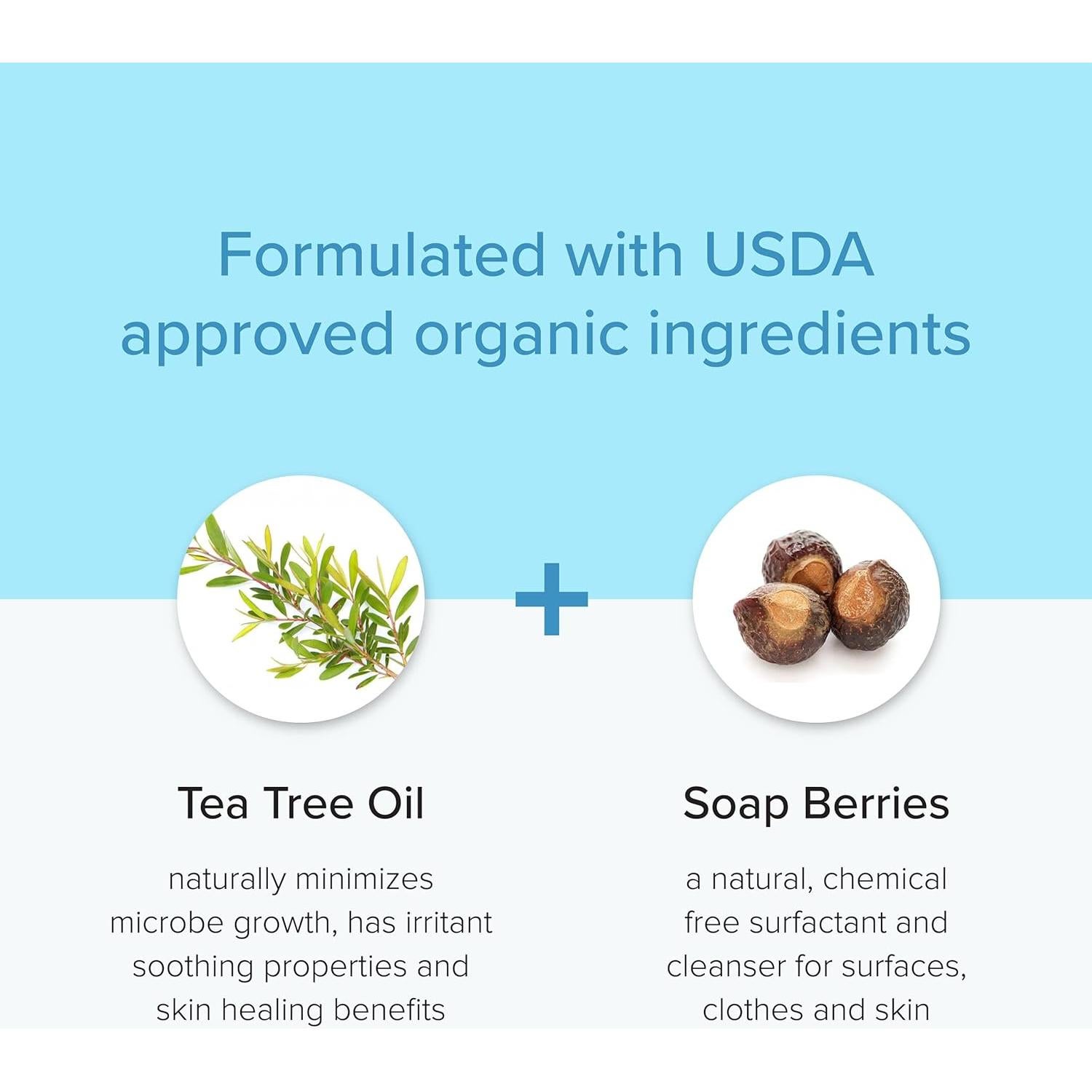 Formulated with USDA approved organic ingredients

+

Tea Tree Oil

naturally minimizes microbe growth, has irritant soothing properties and skin healing benefits

Soap Berries

a natural, chemical free surfactant and cleanser for surfaces, clothes and skin